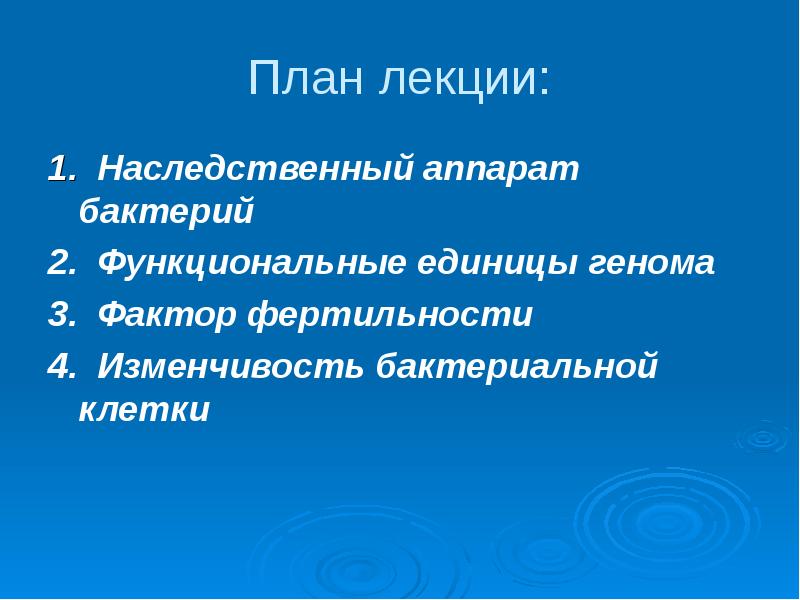 План лекции:

1. Наследственный аппарат бактерий

2. Функциональные единицы генома

3. Фактор фертильности

4. Изменчивость бактериальной клетки